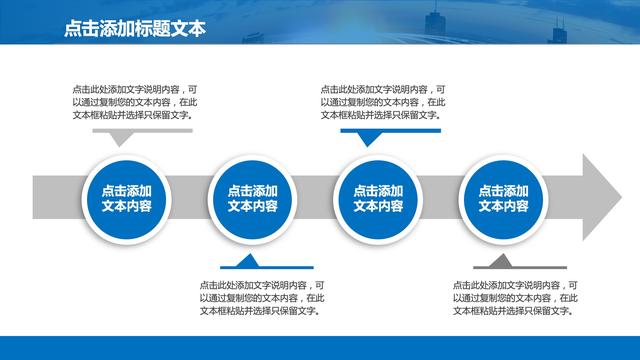 点击添加标题文本

点击此处添加文字说明内容，可以通过复制您的文本内容，在此文本框粘贴并选择只保留文字。

点击此处添加文字说明内容，可以通过复制您的文本内容，在此文本框粘贴并选择只保留文字。

点击添加文本内容

点击添加文本内容

点击添加文本内容

点击添加文本内容

点击此处添加文字说明内容，可以通过复制您的文本内容，在此文本框粘贴并选择只保留文字。

点击此处添加文字说明内容，可以通过复制您的文本内容，在此文本框粘贴并选择只保留文字。